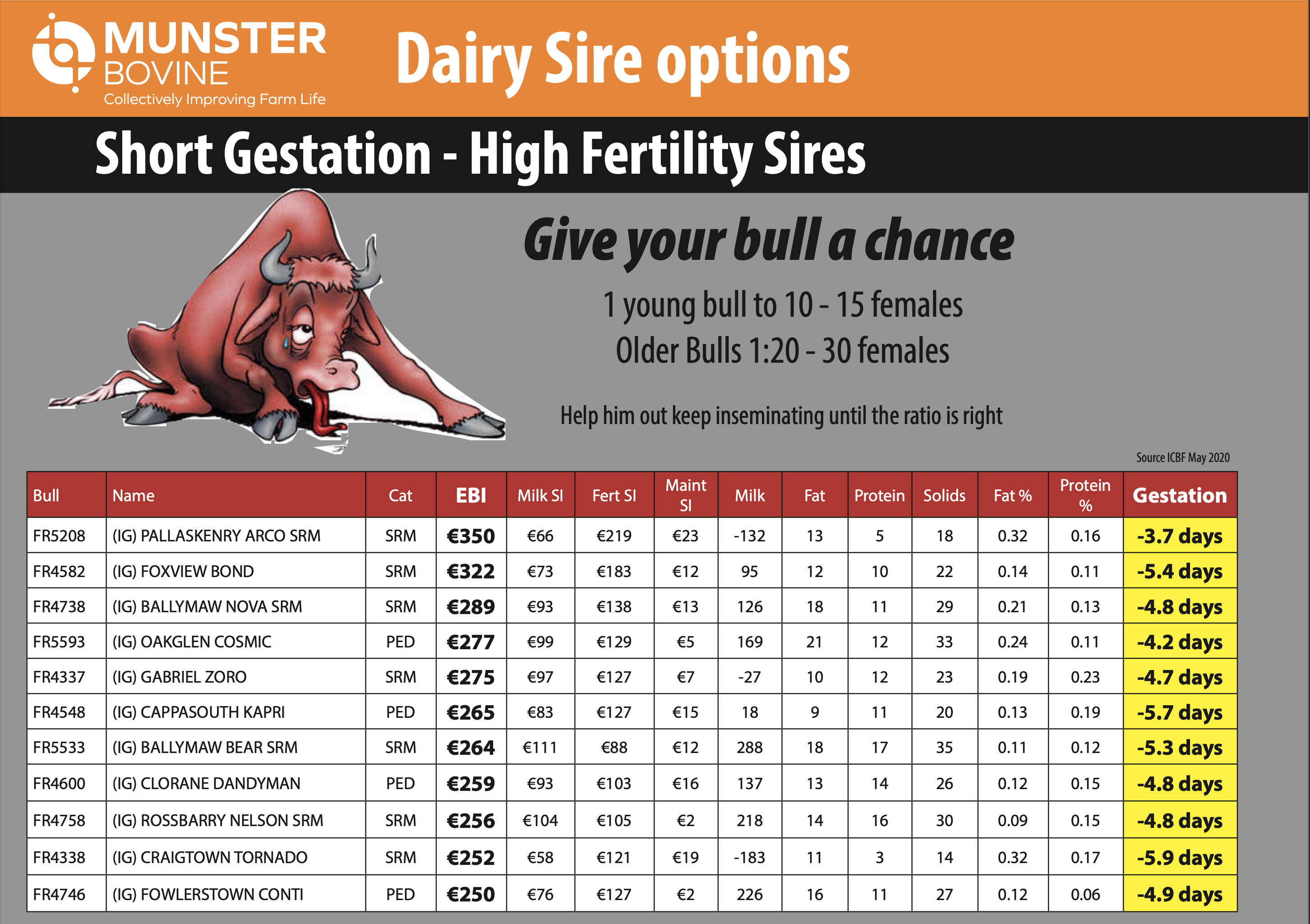 MUNSTER BOVINE
Collectively Improving Farm Life

Dairy Sire options

Short Gestation - High Fertility Sires

Give your bull a chance

1 young bull to 10 - 15 females
Older Bulls 1:20 - 30 females

Help him out keep inseminating until the ratio is right

Source ICBF May 2020

| Bull | Name | Cat | EBI | Milk SI | Fert SI | Maint SI | Milk | Fat | Protein | Solids | Fat % | Protein % | Gestation |
|---|---|---|---|---|---|---|---|---|---|---|---|---|---|
| FR5208 | (IG) PALLASKENRY ARCO SRM | SRM | €350 | €66 | €219 | €23 | -132 | 13 | 5 | 18 | 0.32 | 0.16 | -3.7 days |
| FR4582 | (IG) FOXVIEW BOND | SRM | €322 | €73 | €183 | €12 | 95 | 12 | 10 | 22 | 0.14 | 0.11 | -5.4 days |
| FR4738 | (IG) BALLYMAW NOVA SRM | SRM | €289 | €93 | €138 | €13 | 126 | 18 | 11 | 29 | 0.21 | 0.13 | -4.8 days |
| FR5593 | (IG) OAKGLEN COSMIC | PED | €277 | €99 | €129 | €5 | 169 | 21 | 12 | 33 | 0.24 | 0.11 | -4.2 days |
| FR4337 | (IG) GABRIEL ZORO | SRM | €275 | €97 | €127 | €7 | -27 | 10 | 12 | 23 | 0.19 | 0.23 | -4.7 days |
| FR4548 | (IG) CAPPASOUTH KAPRI | PED | €265 | €83 | €127 | €15 | 18 | 9 | 11 | 20 | 0.13 | 0.19 | -5.7 days |
| FR5533 | (IG) BALLYMAW BEAR SRM | SRM | €264 | €111 | €88 | €12 | 288 | 18 | 17 | 35 | 0.11 | 0.12 | -5.3 days |
| FR4600 | (IG) CLORANE DANDYMAN | PED | €259 | €93 | €103 | €16 | 137 | 13 | 14 | 26 | 0.12 | 0.15 | -4.8 days |
| FR4758 | (IG) ROSSBARRY NELSON SRM | SRM | €256 | €104 | €105 | €2 | 218 | 14 | 16 | 30 | 0.09 | 0.15 | -4.8 days |
| FR4338 | (IG) CRAIGTOWN TORNADO | SRM | €252 | €58 | €121 | €19 | -183 | 11 | 3 | 14 | 0.32 | 0.17 | -5.9 days |
| FR4746 | (IG) FOWLERSTOWN CONTI | PED | €250 | €76 | €127 | €2 | 226 | 16 | 11 | 27 | 0.12 | 0.06 | -4.9 days |